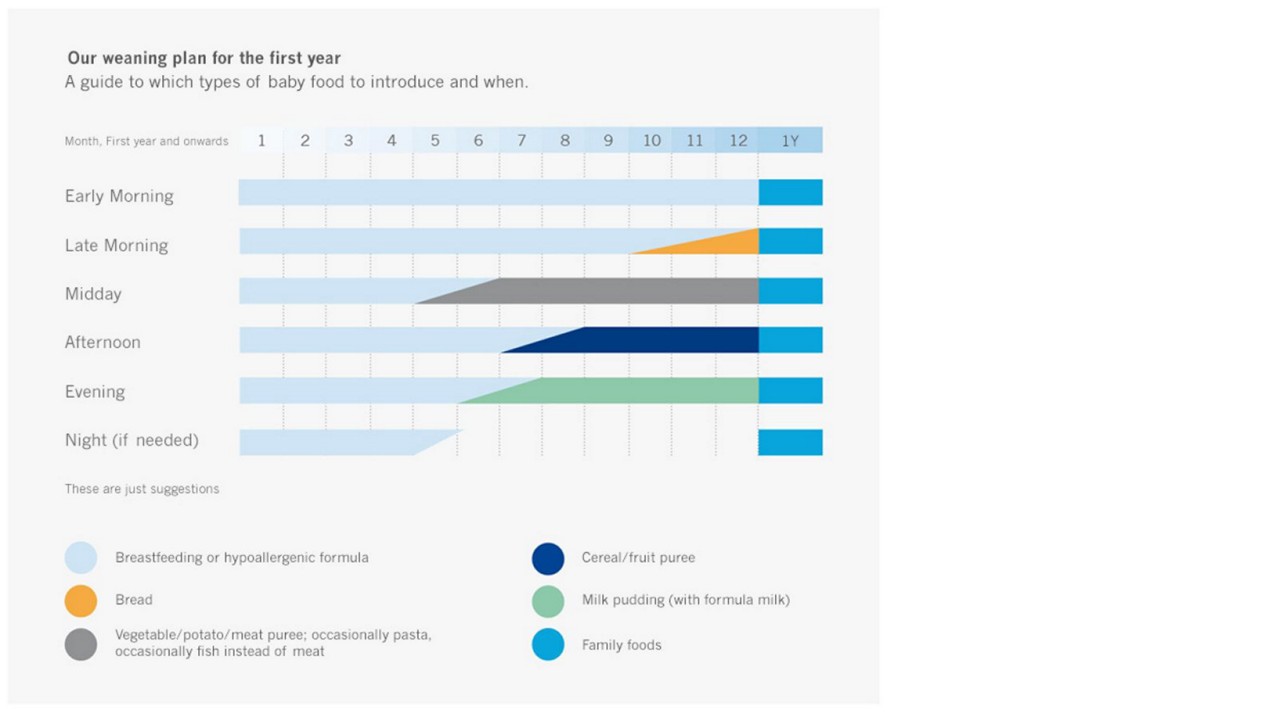 Our weaning plan for the first year
A guide to which types of baby food to introduce and when.

Month, First year and onwards 1 2 3 4 5 6 7 8 9 10 11 12 1Y

Early Morning

Late Morning

Midday

Afternoon

Evening

Night (if needed)

These are just suggestions

Breastfeeding or hypoallergenic formula

Bread

Vegetable/potato/meat puree; occasionally pasta, occasionally fish instead of meat

Cereal/fruit puree

Milk pudding (with formula milk)

Family foods